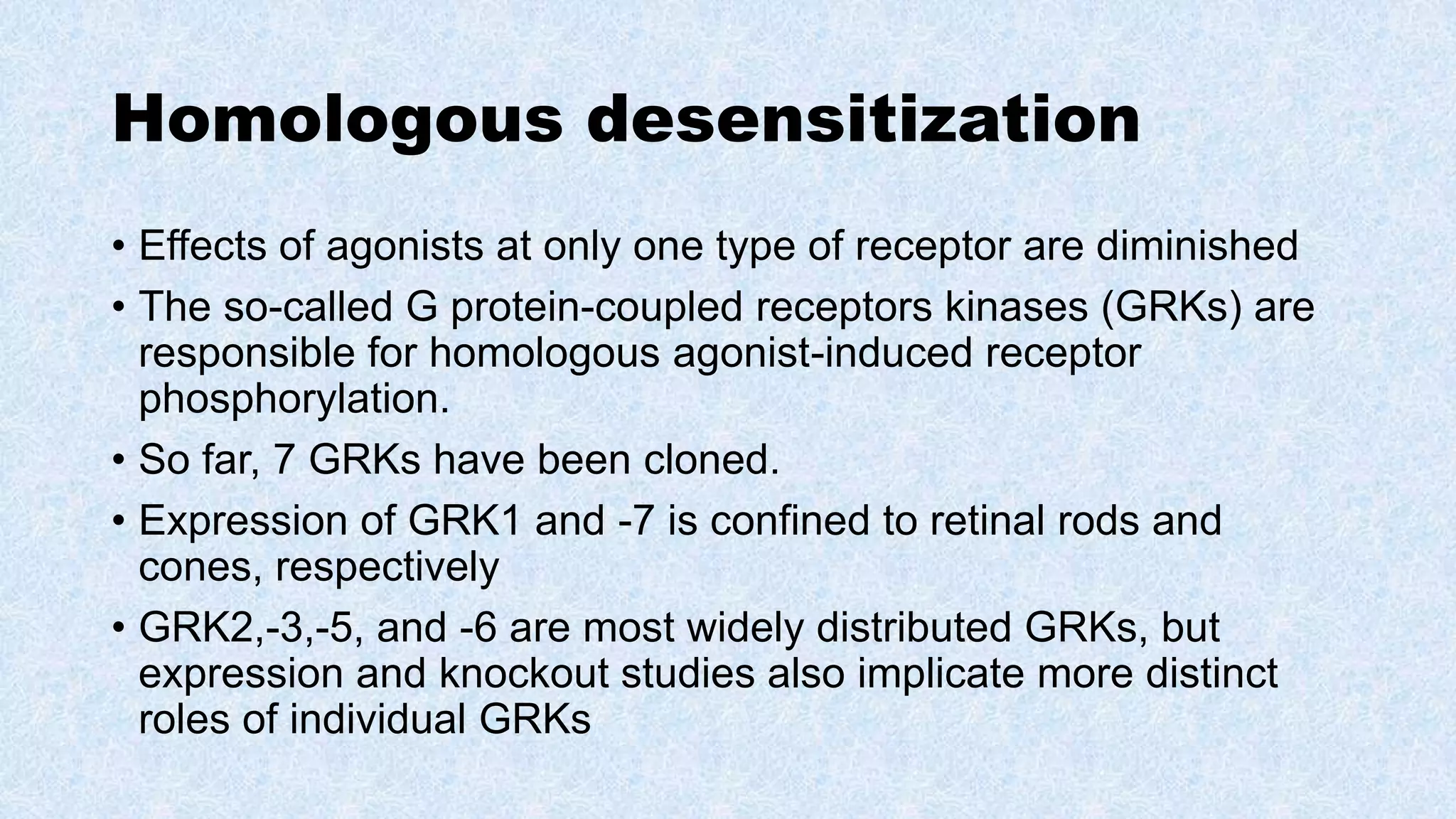 Homologous desensitization

• Effects of agonists at only one type of receptor are diminished
• The so-called G protein-coupled receptors kinases (GRKs) are responsible for homologous agonist-induced receptor phosphorylation.
• So far, 7 GRKs have been cloned.
• Expression of GRK1 and -7 is confined to retinal rods and cones, respectively
• GRK2,-3,-5, and -6 are most widely distributed GRKs, but expression and knockout studies also implicate more distinct roles of individual GRKs